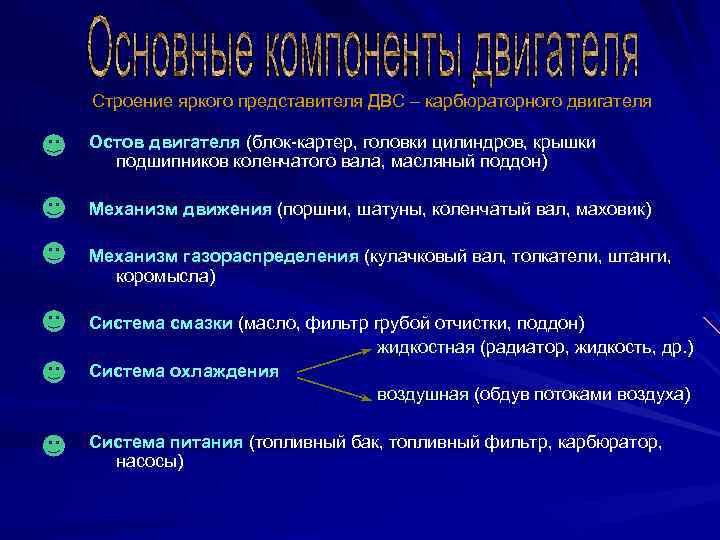 Основные компоненты двигателя

Строение яркого представителя ДВС – карбюраторного двигателя

Остов двигателя (блок-картер, головки цилиндров, крышки подшипников коленчатого вала, масляный поддон)

Механизм движения (поршни, шатуны, коленчатый вал, маховик)

Механизм газораспределения (кулачковый вал, толкатели, штанги, коромысла)

Система смазки (масло, фильтр грубой отчистки, поддон)

Система охлаждения

жидкостная (радиатор, жидкость, др.)

воздушная (обдув потоками воздуха)

Система питания (топливный бак, топливный фильтр, карбюратор, насосы)